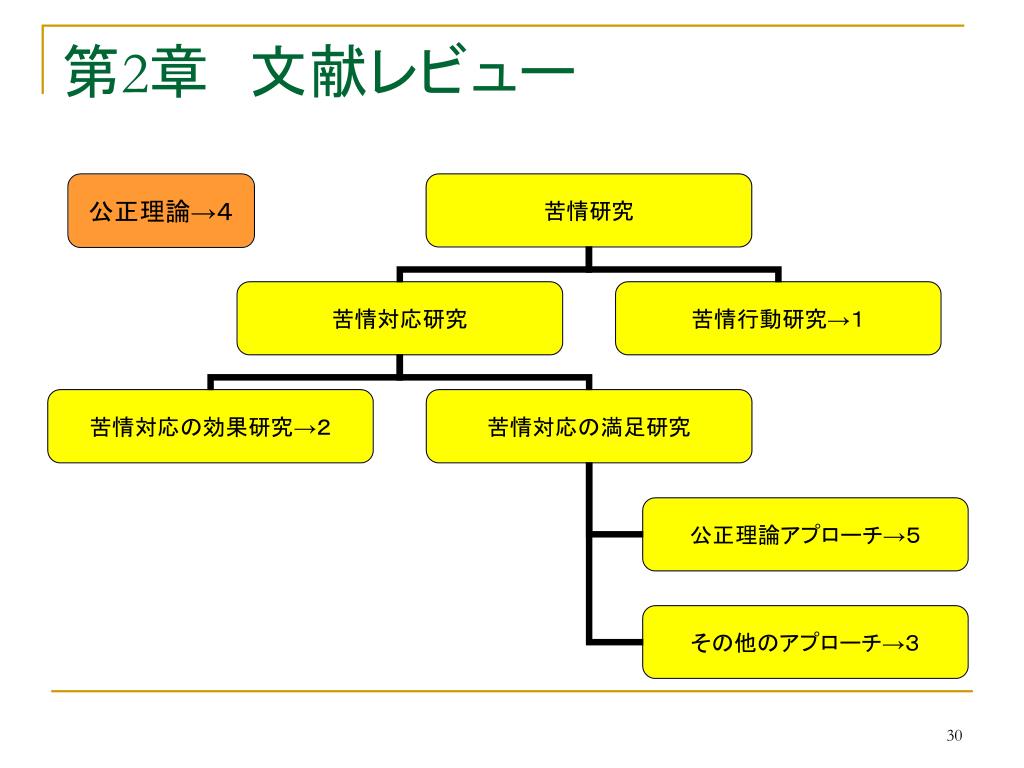 第2章　文献レビュー

公正理論→4

苦情研究

苦情対応研究

苦情行動研究→1

苦情対応の効果研究→2

苦情対応の満足研究

公正理論アプローチ→5

その他のアプローチ→3

30